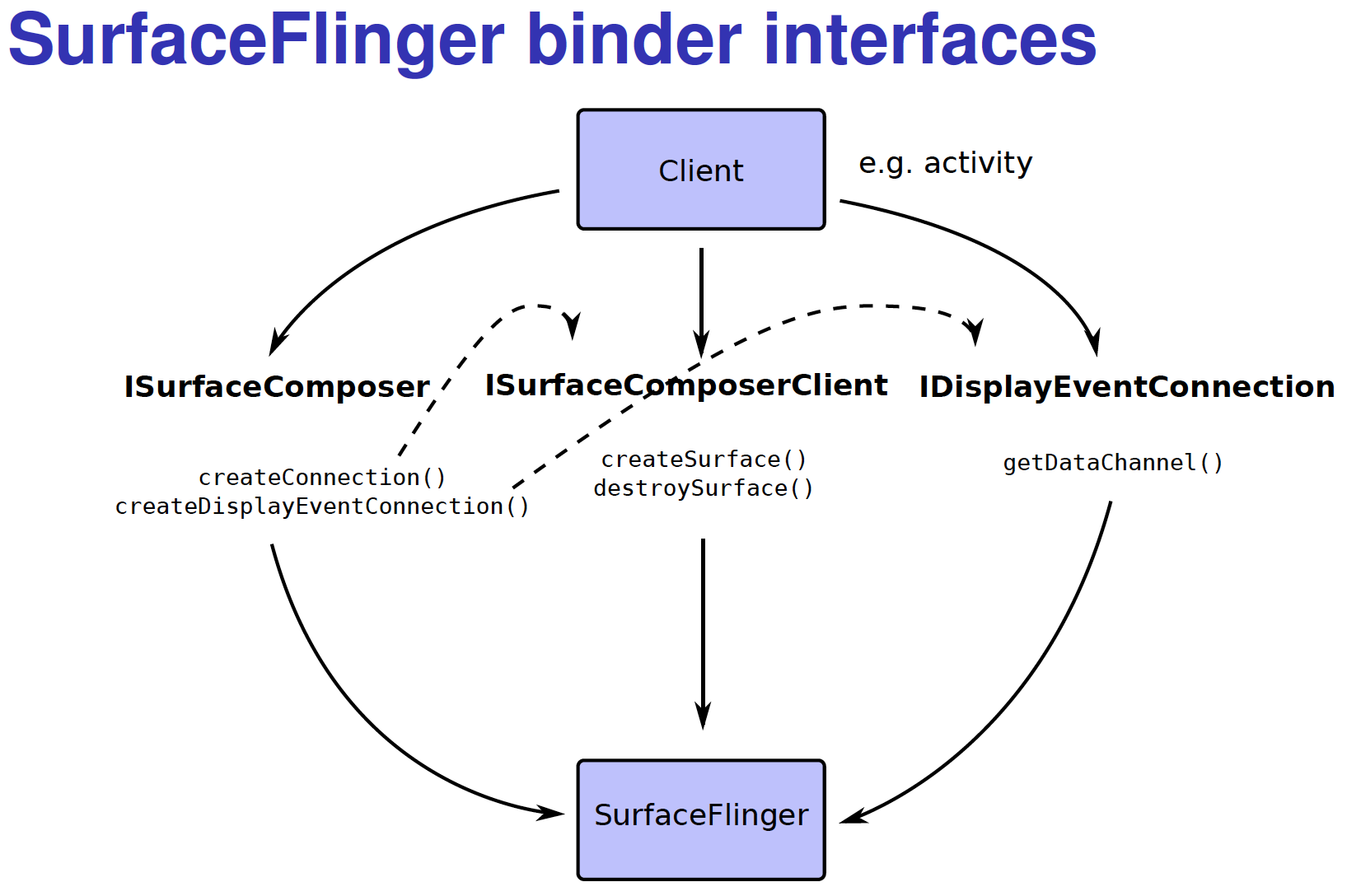 SurfaceFlinger binder interfaces

Client

e.g. activity

ISurfaceComposer

ISurfaceComposerClient

IDisplayEventConnection

createConnection()
createDisplayEventConnection()

createSurface()
destroySurface()

getDataChannel()

SurfaceFlinger